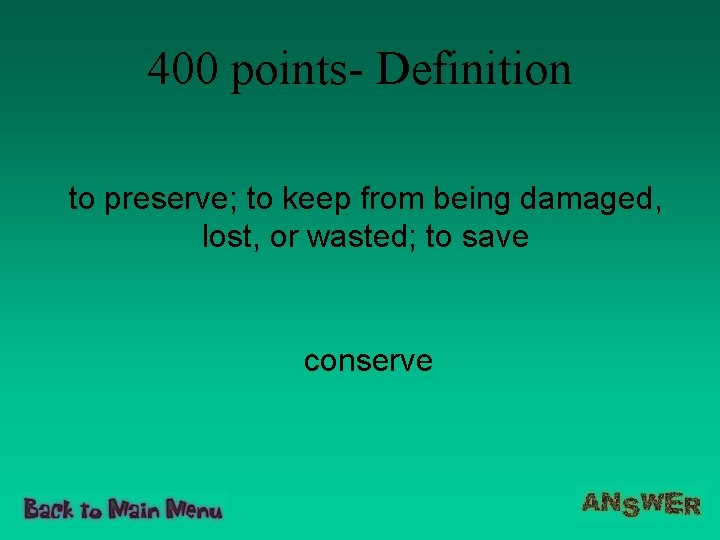 400 points- Definition

to preserve; to keep from being damaged, lost, or wasted; to save

conserve

Back to Main Menu

ANSWER